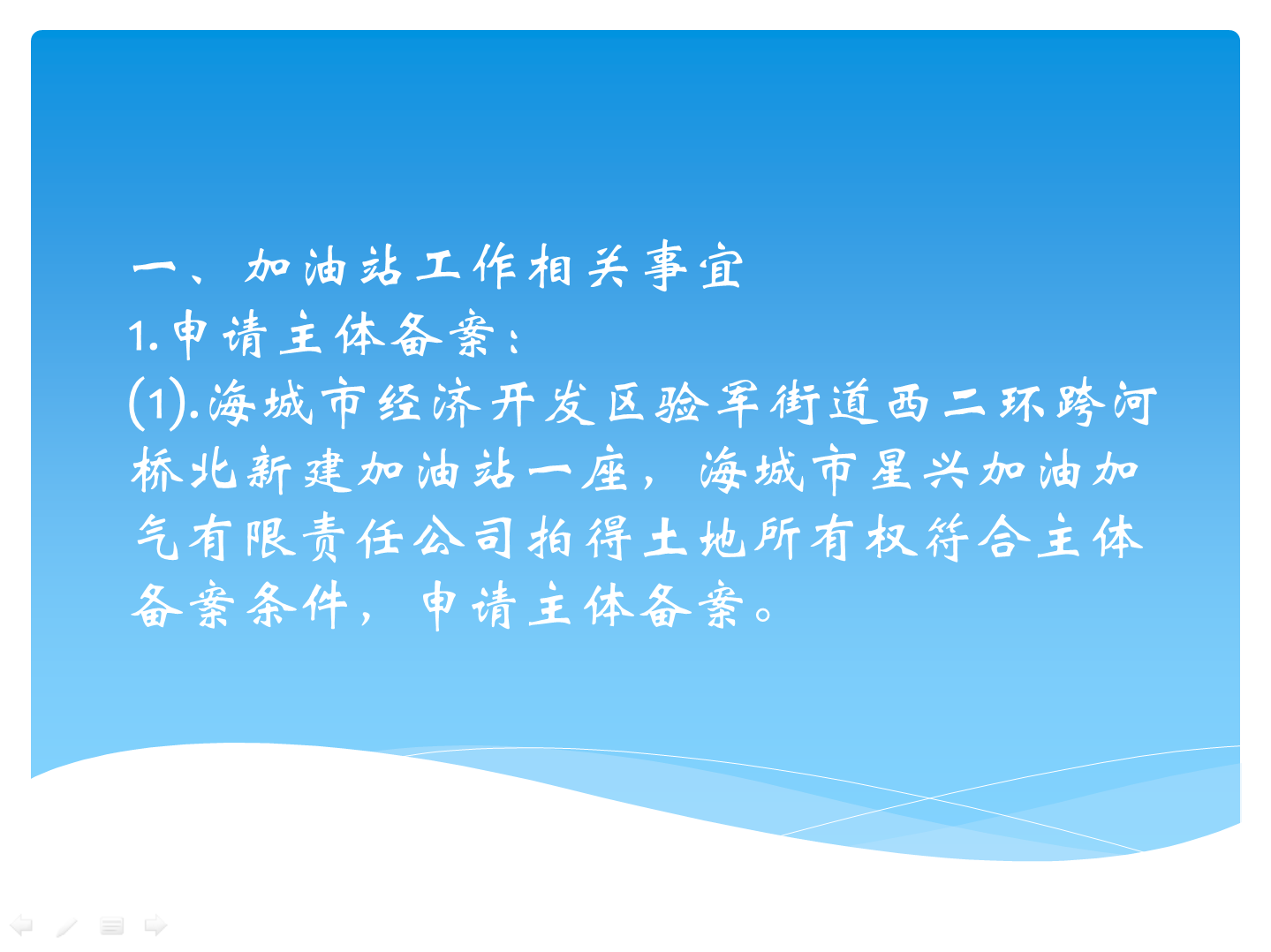 一、加油站工作相关事宜
1.申请主体备案：
(1).海城市经济开发区验军街道西二环跨河桥北新建加油站一座，海城市星兴加油加气有限责任公司拍得土地所有权符合主体备案条件，申请主体备案。